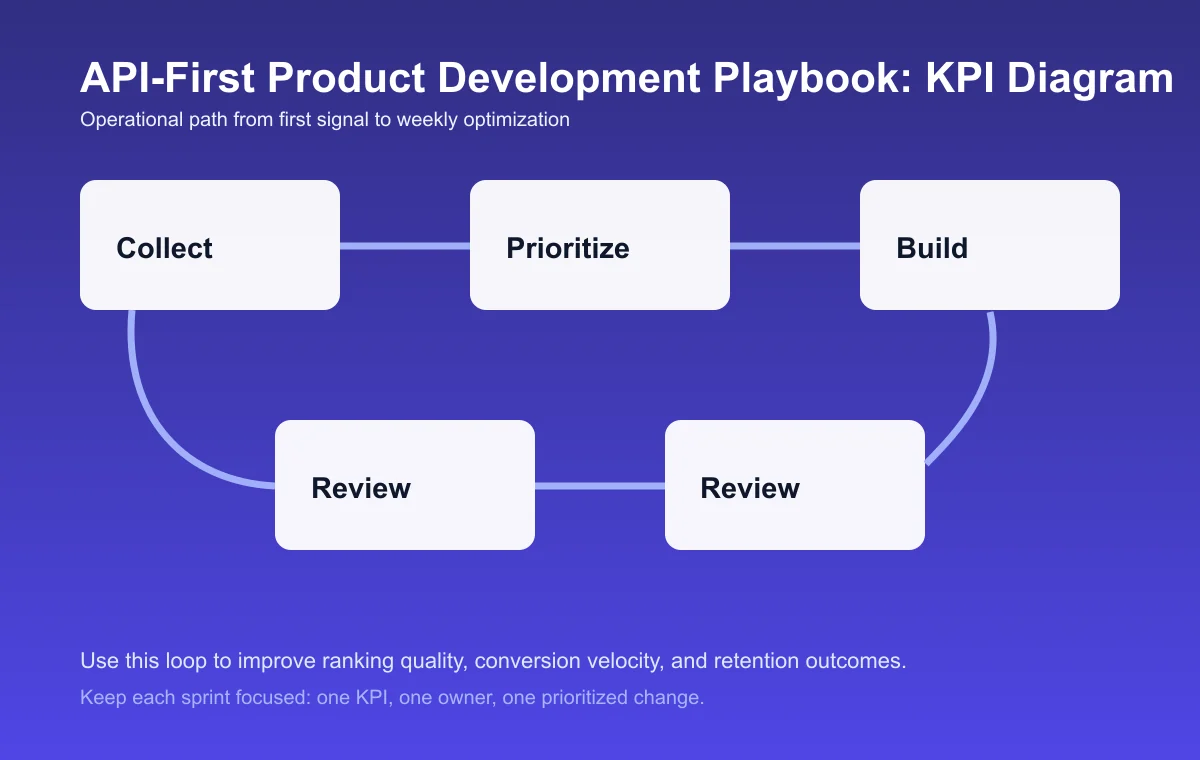 API-First Product Development Playbook: KPI Diagram
Operational path from first signal to weekly optimization

Collect

Prioritize

Build

Review

Review

Use this loop to improve ranking quality, conversion velocity, and retention outcomes.

Keep each sprint focused: one KPI, one owner, one prioritized change.